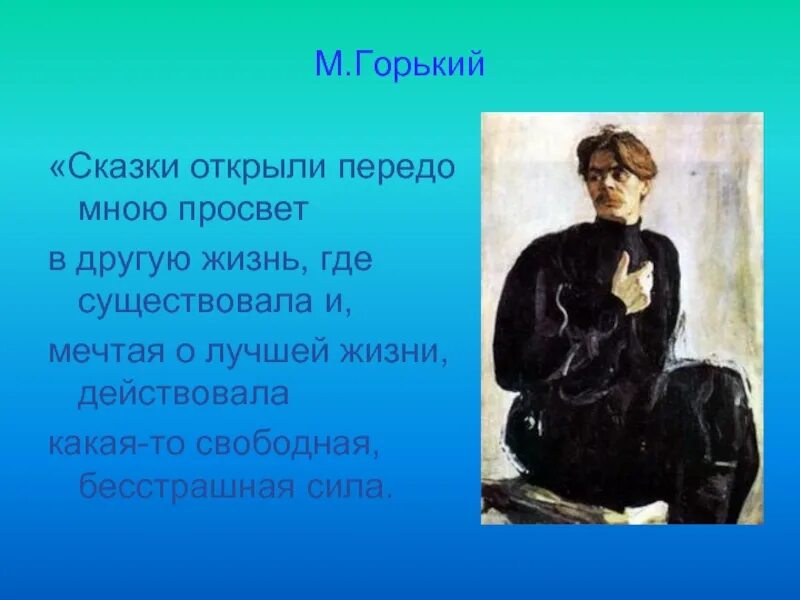 М.Горький

«Сказки открыли передо мною просвет

в другую жизнь, где существовала и,

мечтая о лучшей жизни, действовала

какая-то свободная, бесстрашная сила.